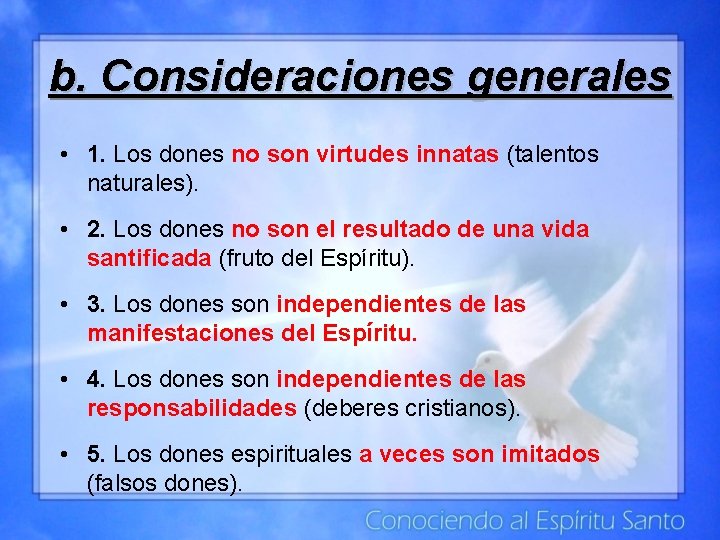 b. Consideraciones generales

• 1. Los dones no son virtudes innatas (talentos naturales).

• 2. Los dones no son el resultado de una vida santificada (fruto del Espíritu).

• 3. Los dones son independientes de las manifestaciones del Espíritu.

• 4. Los dones son independientes de las responsabilidades (deberes cristianos).

• 5. Los dones espirituales a veces son imitados (falsos dones).

Conociendo al Espíritu Santo